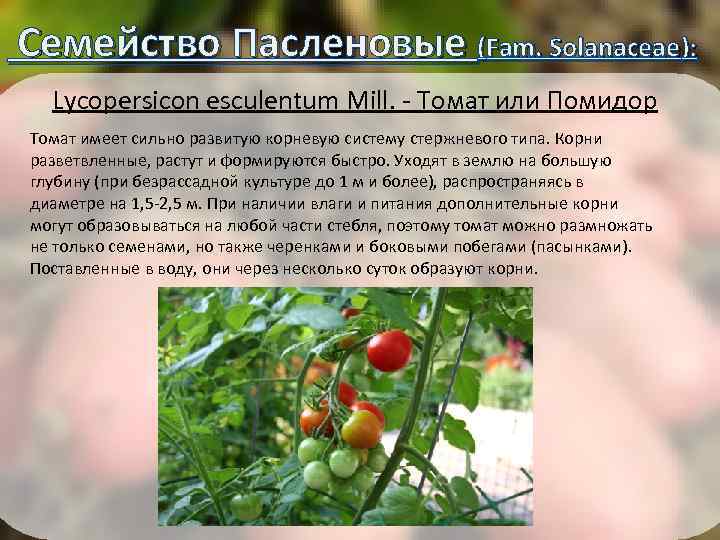 Семейство Пасленовые (Fam. Solanaceae):

Lycopersicon esculentum Mill. - Томат или Помидор

Томат имеет сильно развитую корневую систему стержневого типа. Корни разветвленные, растут и формируются быстро. Уходят в землю на большую глубину (при безрассадной культуре до 1 м и более), распространяясь в диаметре на 1,5-2,5 м. При наличии влаги и питания дополнительные корни могут образовываться на любой части стебля, поэтому томат можно размножать не только семенами, но также черенками и боковыми побегами (пасынками). Поставленные в воду, они через несколько суток образуют корни.